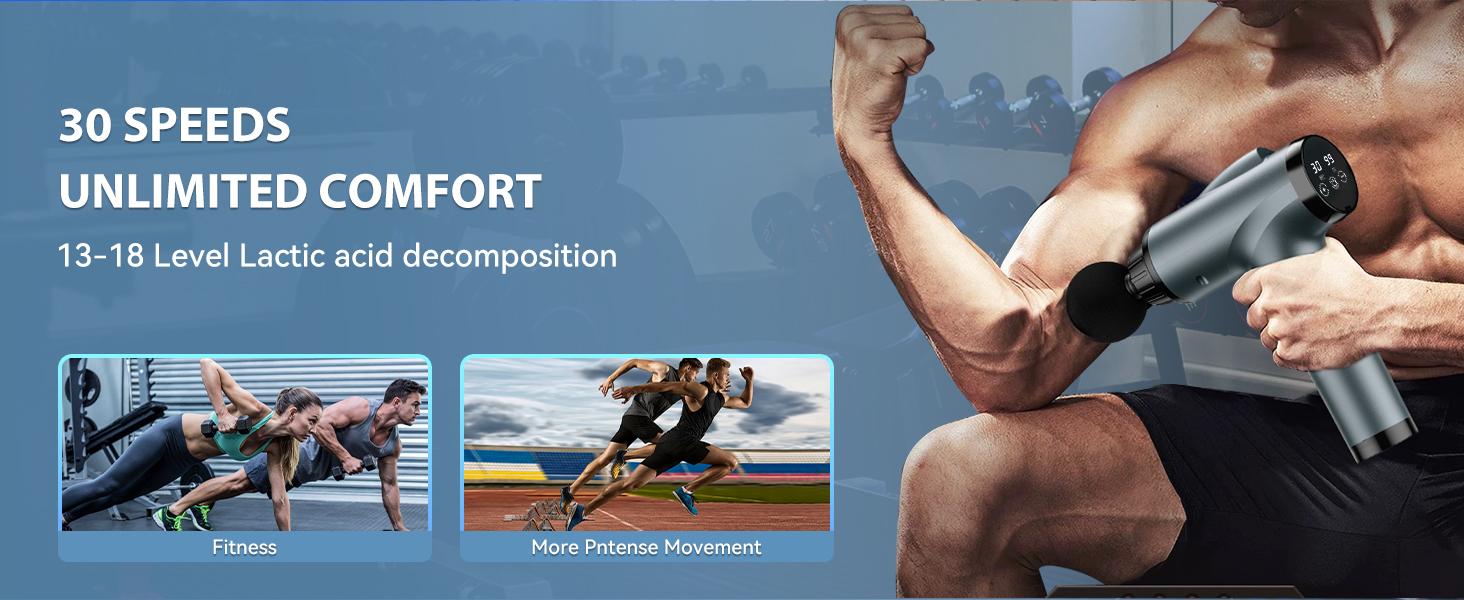 30 SPEEDS
UNLIMITED COMFORT
13-18 Level Lactic acid decomposition

Fitness

More Pntense Movement

30 99